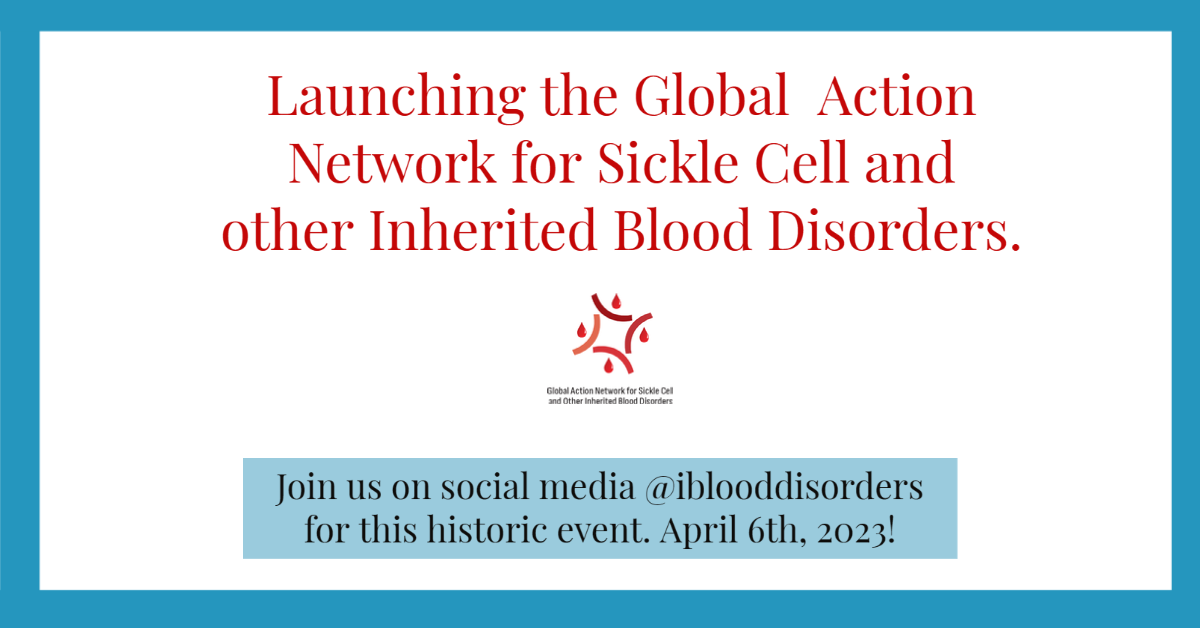 Launching the Global Action Network for Sickle Cell and other Inherited Blood Disorders.

Global Action Network for Sickle Cell and Other Inherited Blood Disorders

Join us on social media @iblooddisorders for this historic event. April 6th, 2023!